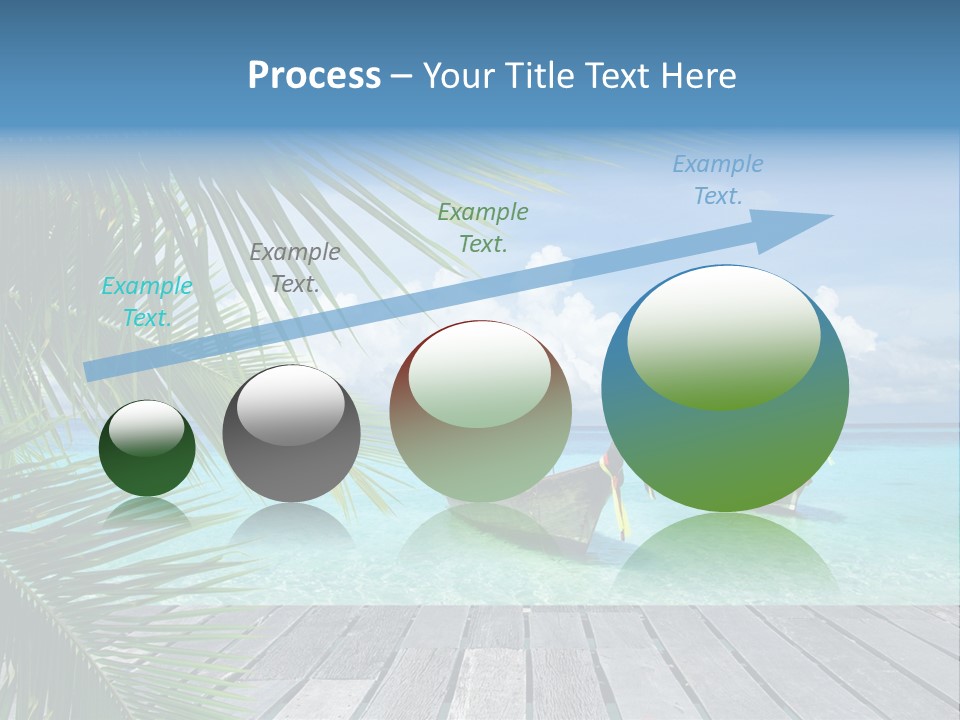 Process – Your Title Text Here

Example Text.

Example Text.

Example Text.

Example Text.